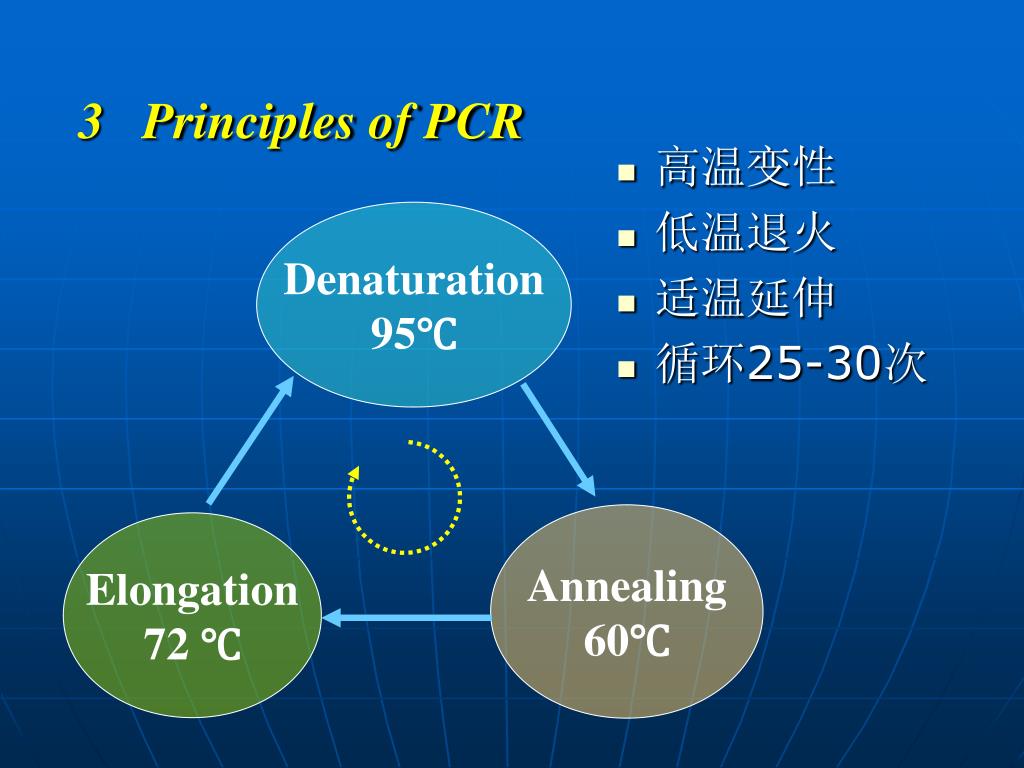 3 Principles of PCR

- 高温变性
- 低温退火
- 适温延伸
- 循环25-30次

Denaturation
95℃

Annealing
60℃

Elongation
72 ℃